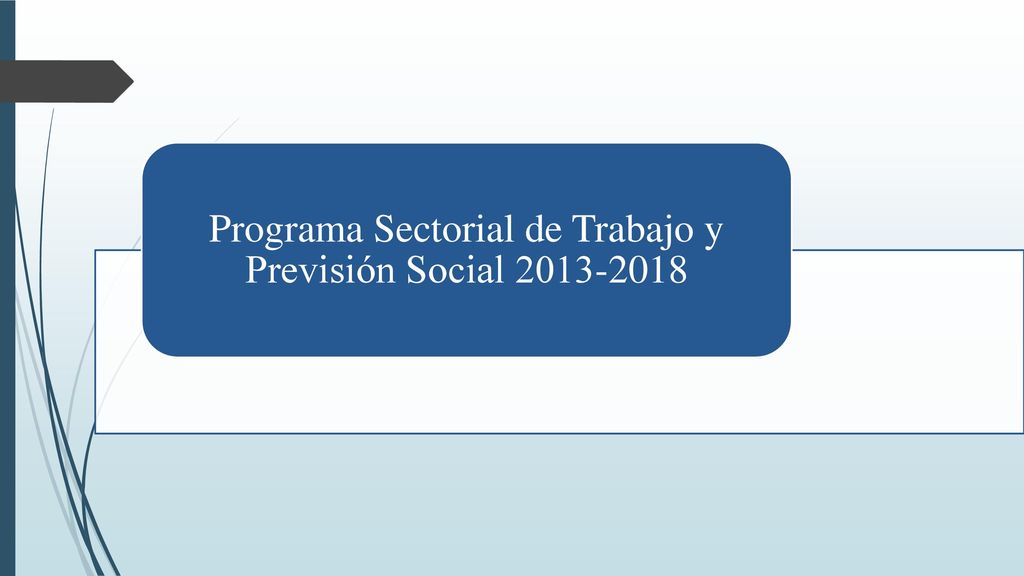 Programa Sectorial de Trabajo y Previsión Social 2013-2018